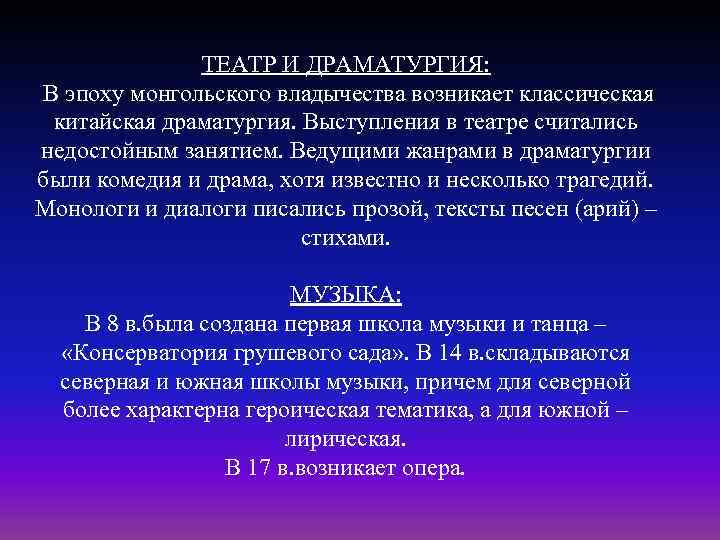 ТЕАТР И ДРАМАТУРГИЯ:
В эпоху монгольского владычества возникает классическая китайская драматургия. Выступления в театре считались недостойным занятием. Ведущими жанрами в драматургии были комедия и драма, хотя известно и несколько трагедий. Монологи и диалоги писались прозой, тексты песен (арий) – стихами.

МУЗЫКА:
В 8 в.была создана первая школа музыки и танца – «Консерватория грушевого сада». В 14 в.складываются северная и южная школы музыки, причем для северной более характерна героическая тематика, а для южной – лирическая.
В 17 в.возникает опера.